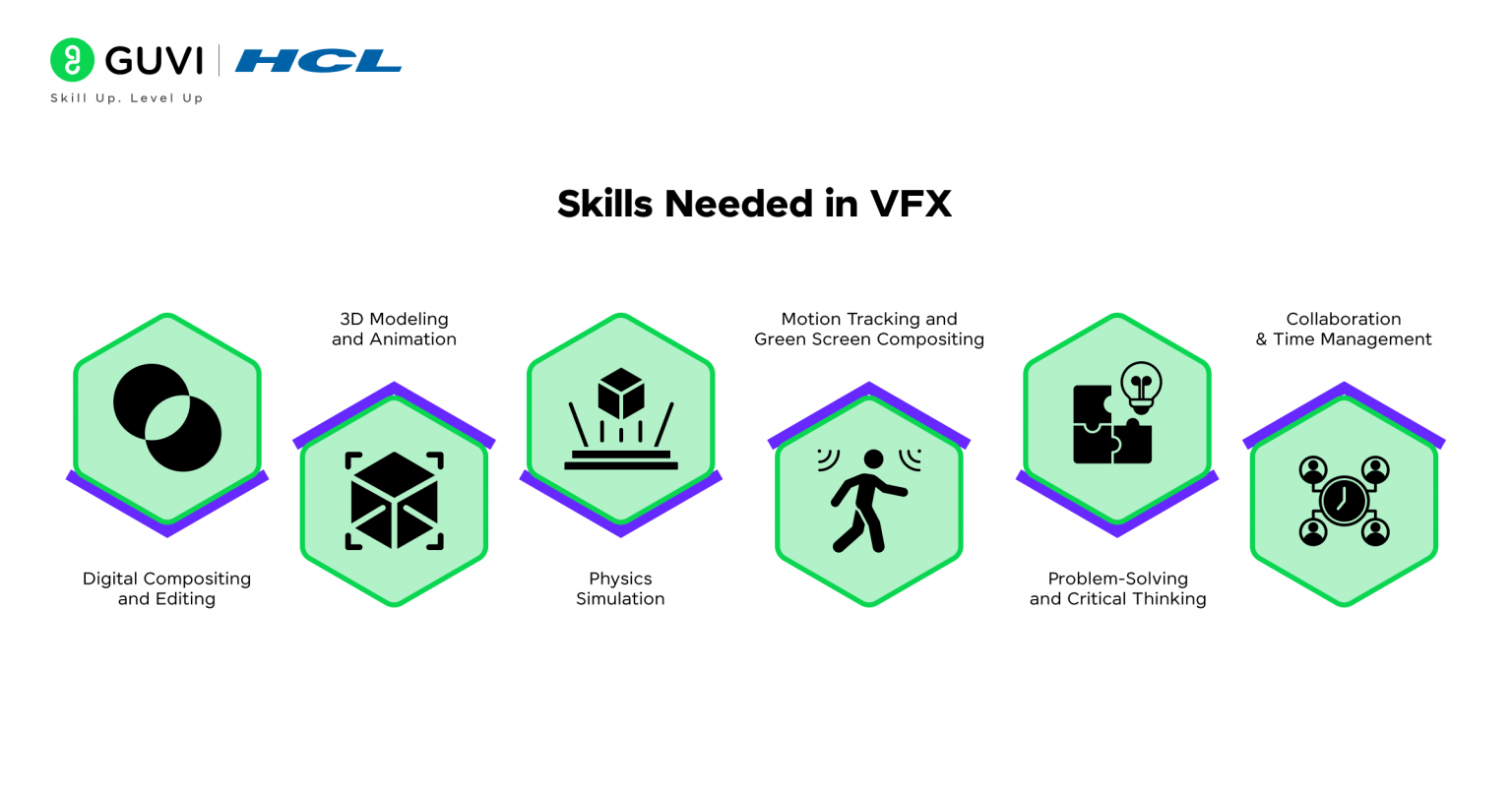 GUVI | HCL
Skill Up. Level Up

Skills Needed in VFX

Digital Compositing and Editing

3D Modeling and Animation

Physics Simulation

Motion Tracking and Green Screen Compositing

Problem-Solving and Critical Thinking

Collaboration & Time Management